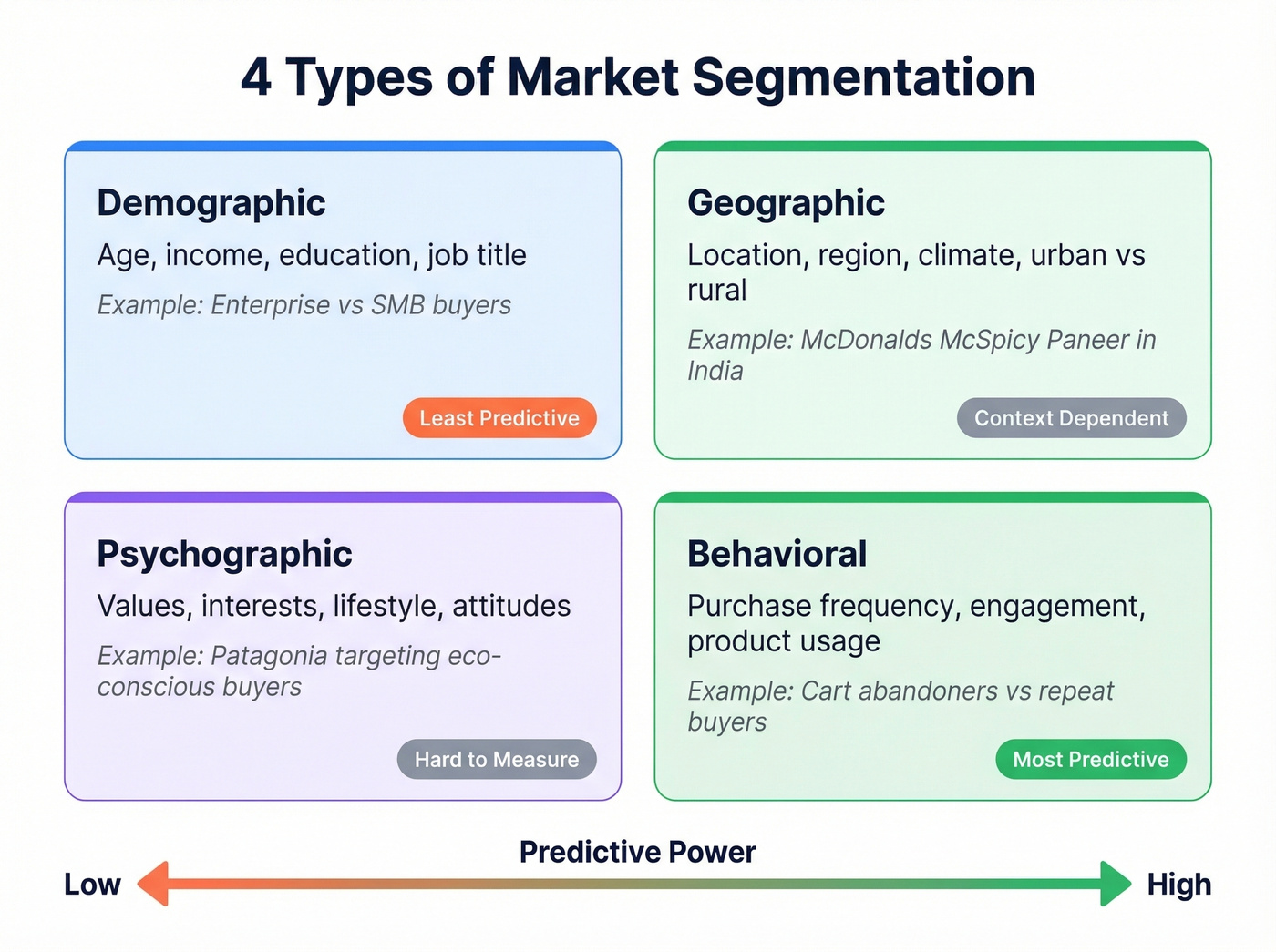 4 Types of Market Segmentation

Demographic

Age, income, education, job title

Example: Enterprise vs SMB buyers

Least Predictive

Geographic

Location, region, climate, urban vs rural

Example: McDonalds McSpicy Paneer in India

Context Dependent

Psychographic

Values, interests, lifestyle, attitudes

Example: Patagonia targeting eco-conscious buyers

Hard to Measure

Behavioral

Purchase frequency, engagement, product usage

Example: Cart abandoners vs repeat buyers

Most Predictive

Predictive Power

Low

High